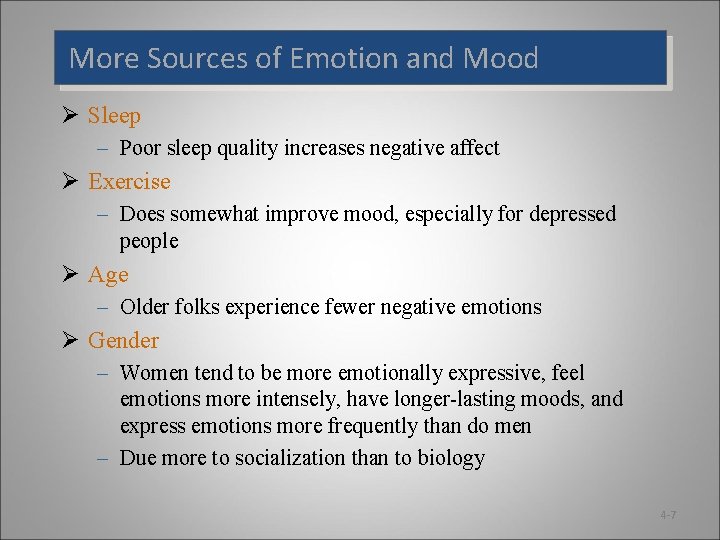 More Sources of Emotion and Mood

➢ Sleep
– Poor sleep quality increases negative affect

➢ Exercise
– Does somewhat improve mood, especially for depressed people

➢ Age
– Older folks experience fewer negative emotions

➢ Gender
– Women tend to be more emotionally expressive, feel emotions more intensely, have longer-lasting moods, and express emotions more frequently than do men
– Due more to socialization than to biology

4-7